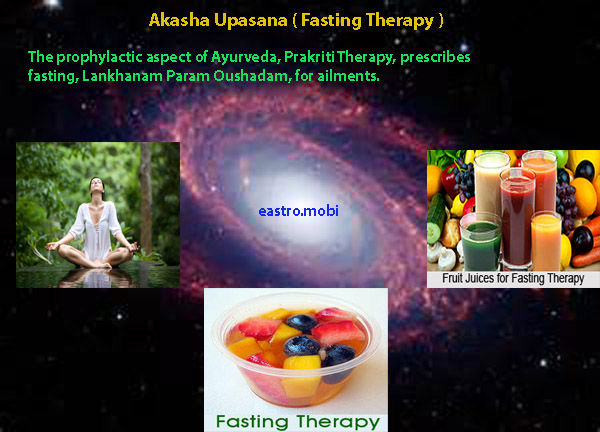 Akasha Upasana ( Fasting Therapy )

The prophylactic aspect of Ayurveda, Prakriti Therapy, prescribes fasting, Lankhanam Param Oushadam, for ailments.

eastro.mobi

Fruit Juices for Fasting Therapy

Fasting Therapy